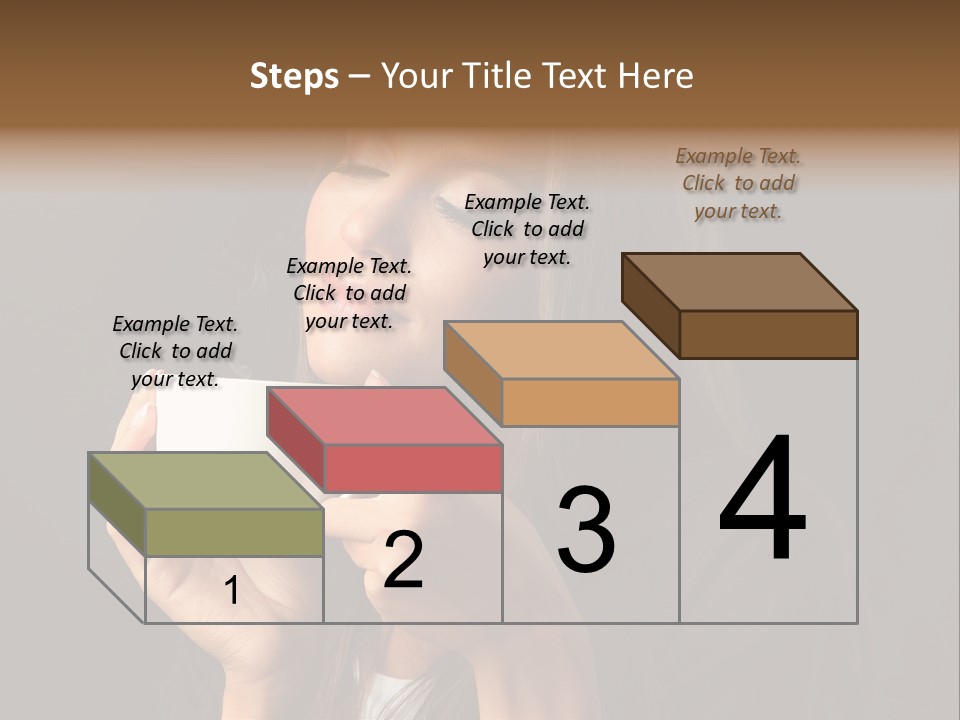 Steps – Your Title Text Here

Example Text. Click to add your text.

Example Text. Click to add your text.

Example Text. Click to add your text.

Example Text. Click to add your text.

1

2

3

4